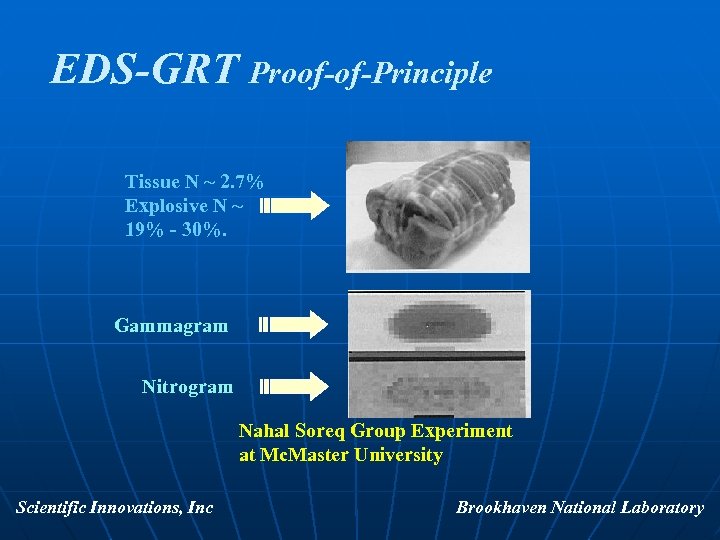 EDS-GRT Proof-of-Principle

Tissue N ~ 2.7%
Explosive N ~
19% - 30%.

Gammagram

Nitrogram

Nahal Soreq Group Experiment
at McMaster University

Scientific Innovations, Inc

Brookhaven National Laboratory